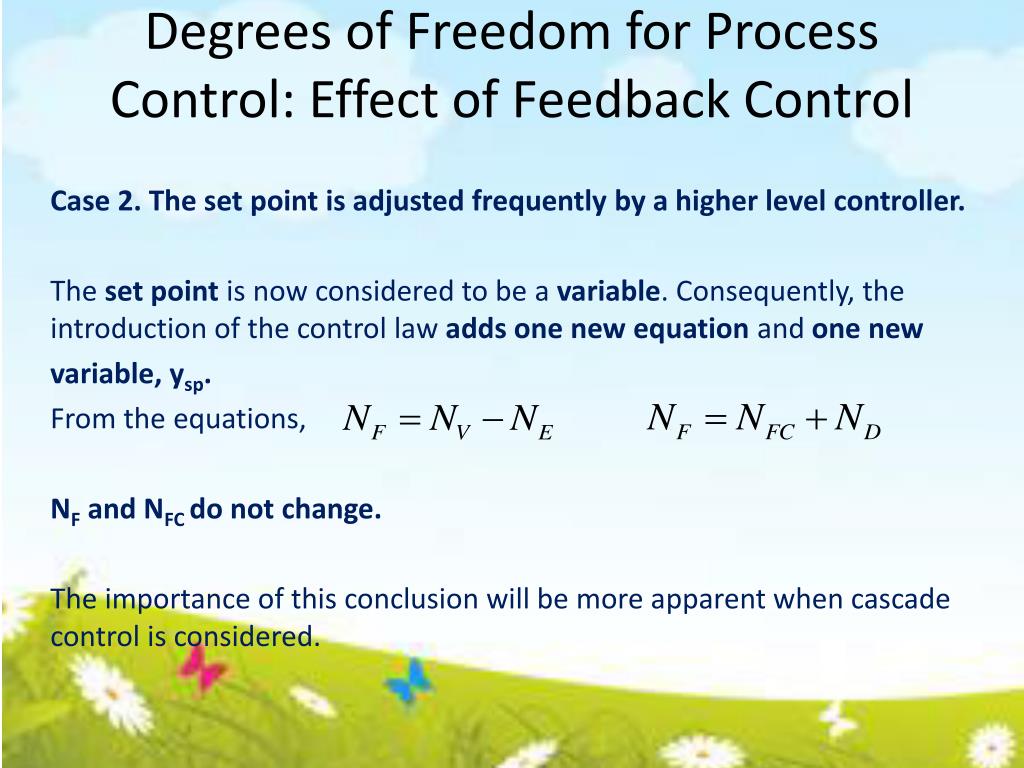 Degrees of Freedom for Process Control: Effect of Feedback Control

Case 2. The set point is adjusted frequently by a higher level controller.

The set point is now considered to be a variable. Consequently, the introduction of the control law adds one new equation and one new variable, $y_{sp}$.
From the equations, $N_F = N_V - N_E$ $N_F = N_{FC} + N_D$

$N_F$ and $N_{FC}$ do not change.

The importance of this conclusion will be more apparent when cascade control is considered.